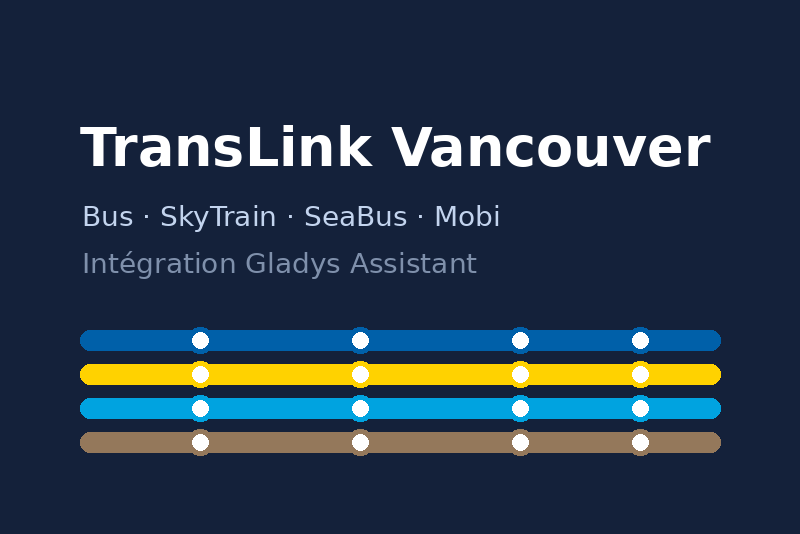 TransLink Vancouver

Bus · SkyTrain · SeaBus · Mobi

Intégration Gladys Assistant